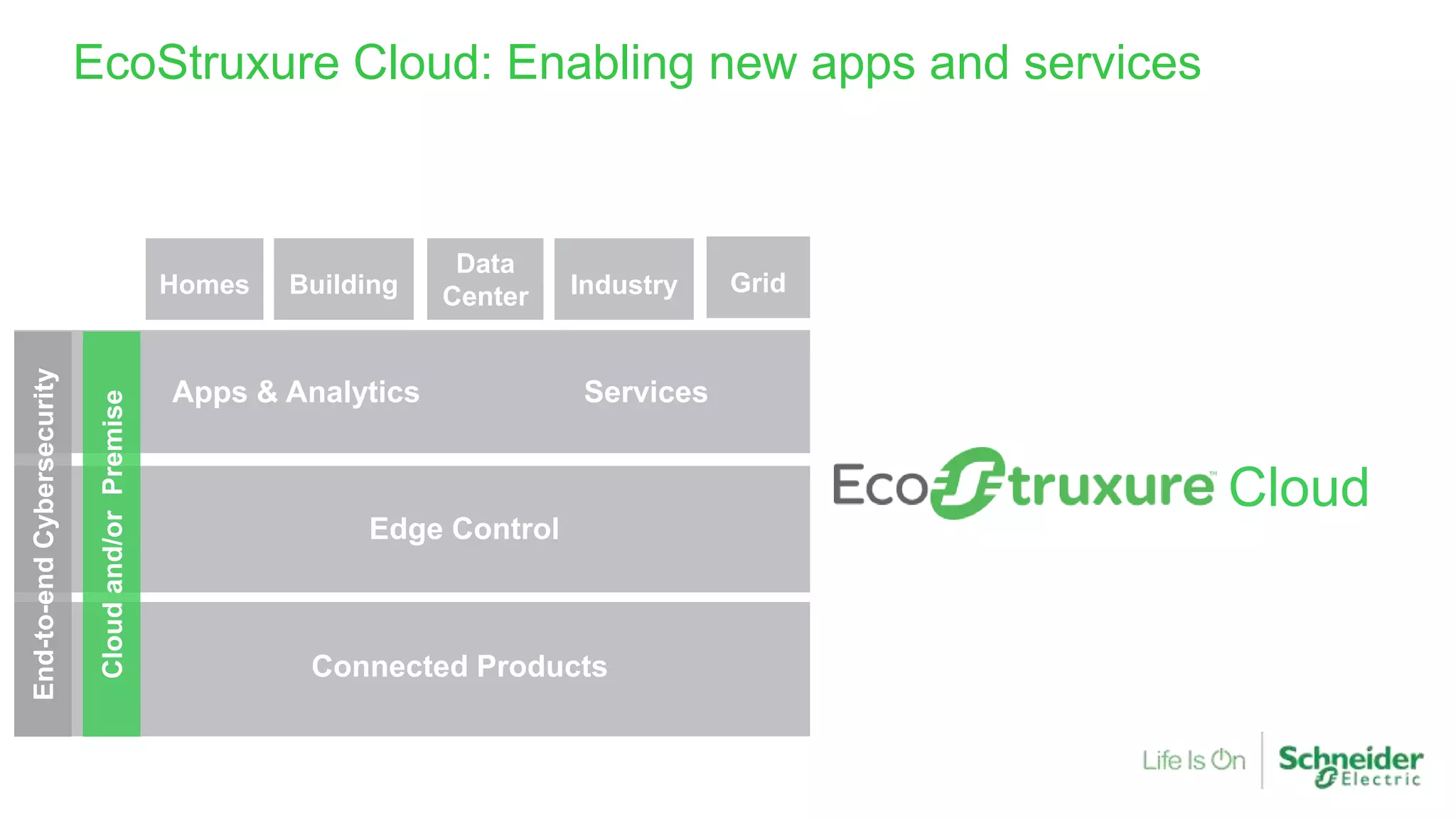 EcoStruxure Cloud: Enabling new apps and services

Homes

Building

Data Center

Industry

Grid

End-to-end Cybersecurity

Cloud and/or Premise

Apps & Analytics

Services

Edge Control

Connected Products

EcoStruxure™ Cloud

Life Is On

Schneider Electric